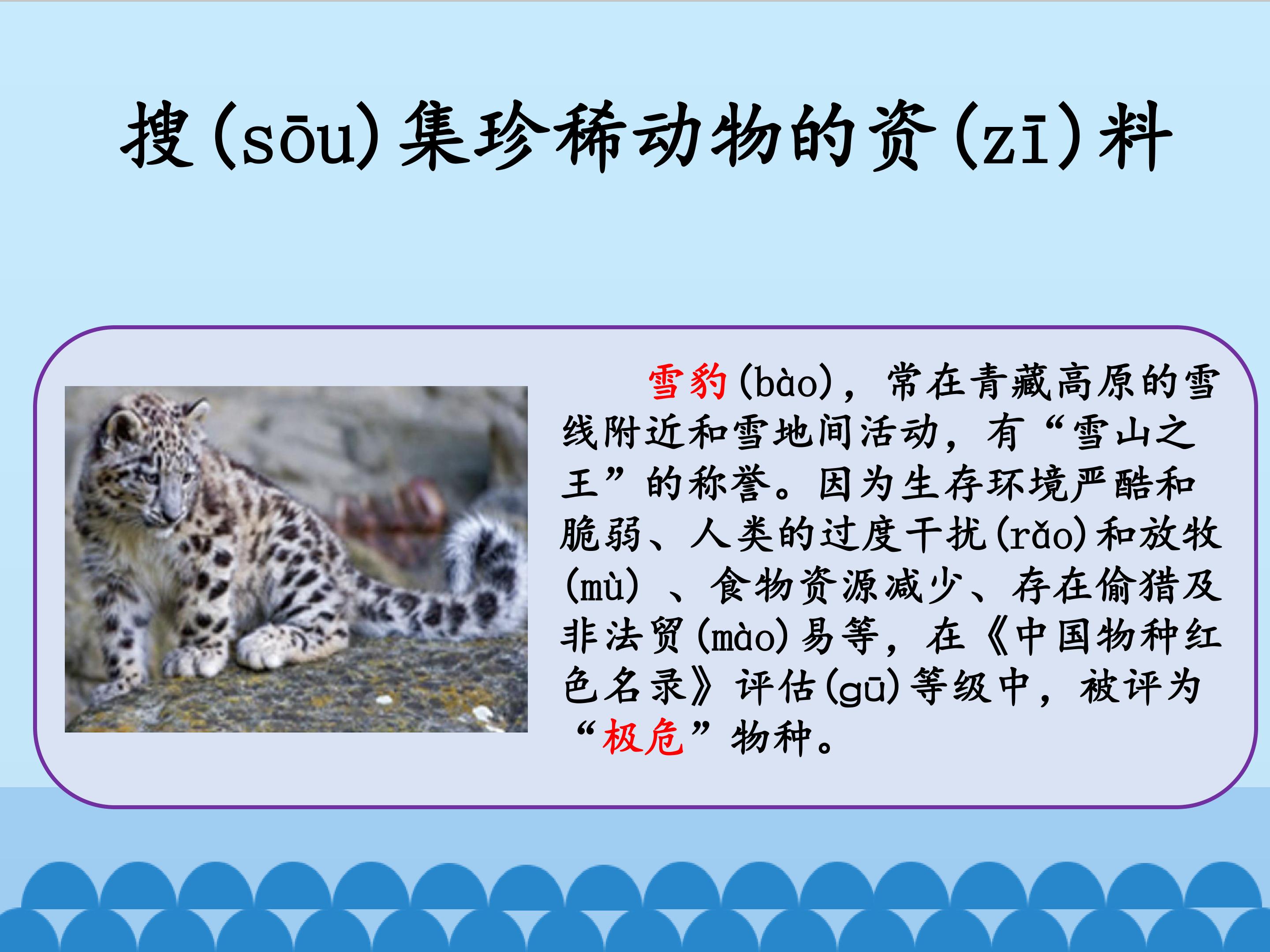 搜(sōu)集珍稀动物的资(zī)料

雪豹(bào)，常在青藏高原的雪线附近和雪地间活动，有“雪山之王”的称誉。因为生存环境严酷和脆弱、人类的过度干扰(rǎo)和放牧(mù)、食物资源减少、存在偷猎及非法贸(mào)易等，在《中国物种红色名录》评估(gū)等级中，被评为“极危”物种。